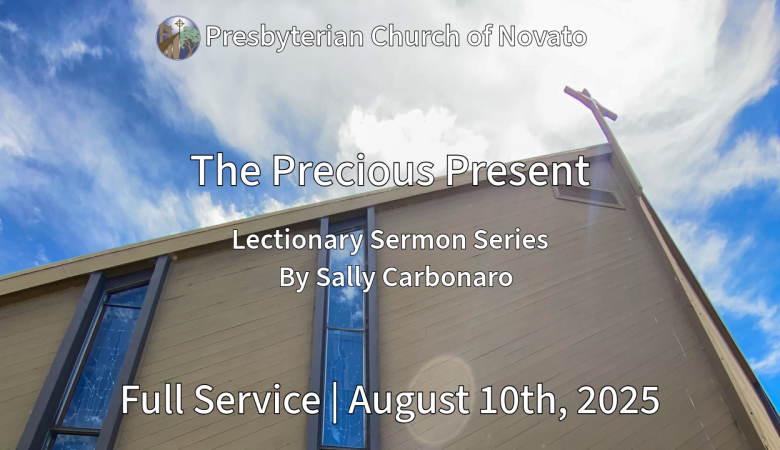 Presbyterian Church of Novato

The Precious Present

Lectionary Sermon Series
By Sally Carbonaro

Full Service | August 10th, 2025